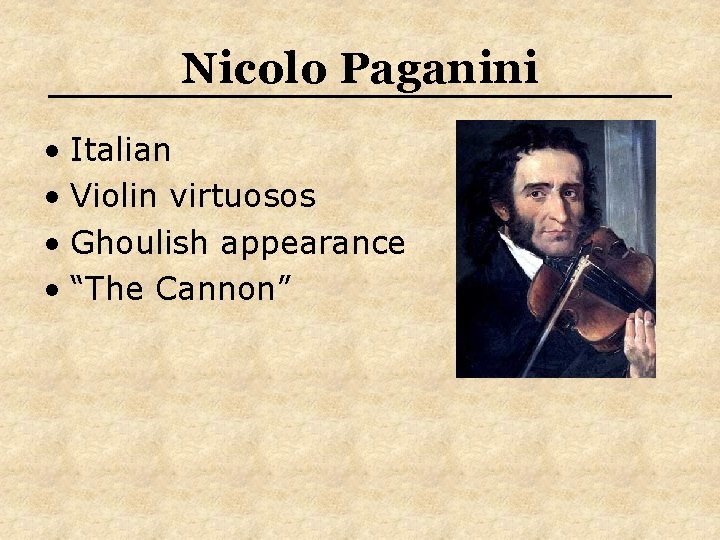 Nicolo Paganini

• Italian
• Violin virtuosos
• Ghoulish appearance
• “The Cannon”